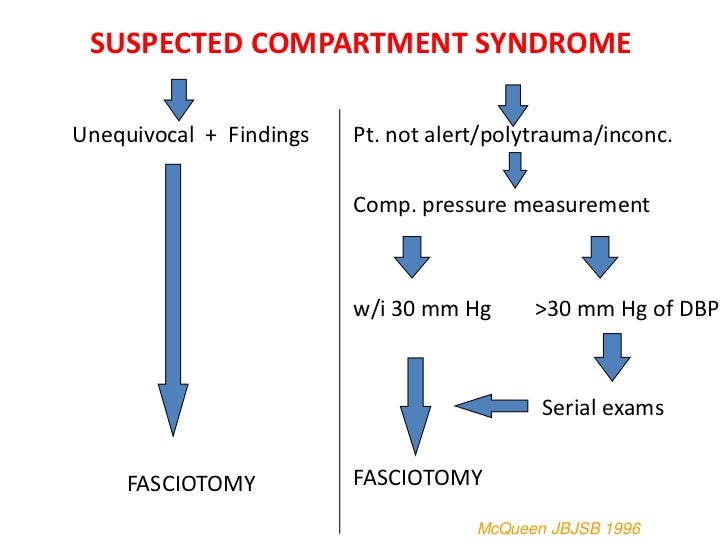 SUSPECTED COMPARTMENT SYNDROME

Unequivocal + Findings

FASCIOTOMY

Pt. not alert/polytrauma/inconc.

Comp. pressure measurement

w/i 30 mm Hg

>30 mm Hg of DBP

Serial exams

FASCIOTOMY

McQueen JBJSB 1996